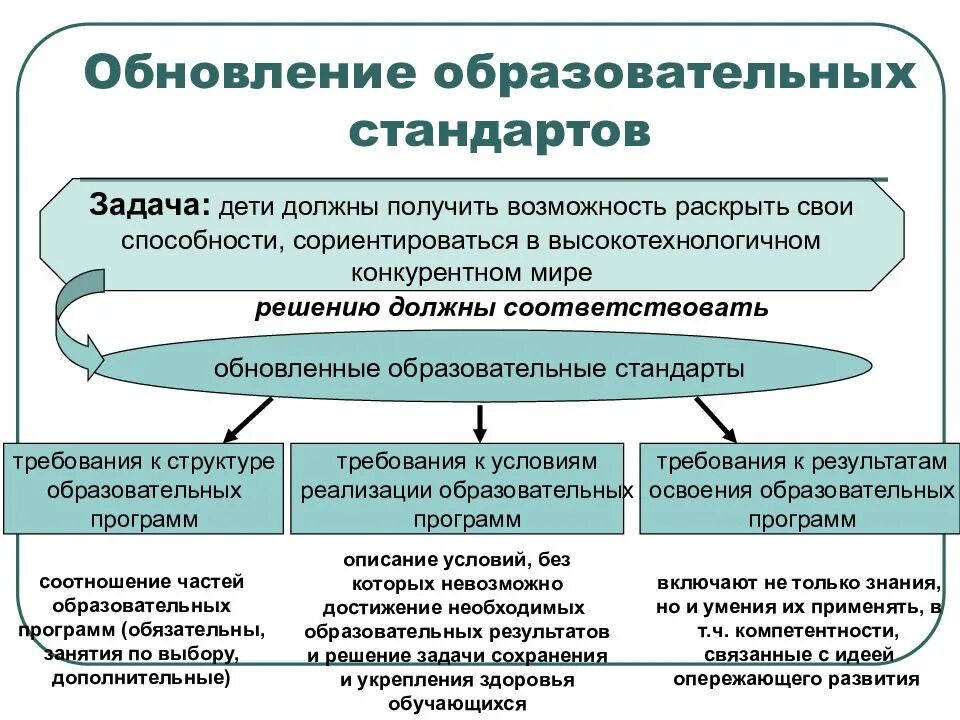 Обновление образовательных стандартов

Задача: дети должны получить возможность раскрыть свои способности, сориентироваться в высокотехнологичном конкурентном мире

решению должны соответствовать

обновленные образовательные стандарты

требования к структуре образовательных программ

требования к условиям реализации образовательных программ

требования к результатам освоения образовательных программ

соотношение частей образовательных программ (обязательны, занятия по выбору, дополнительные)

описание условий, без которых невозможно достижение необходимых образовательных результатов и решение задачи сохранения и укрепления здоровья обучающихся

включают не только знания, но и умения их применять, в т.ч. компетентности, связанные с идеей опережающего развития